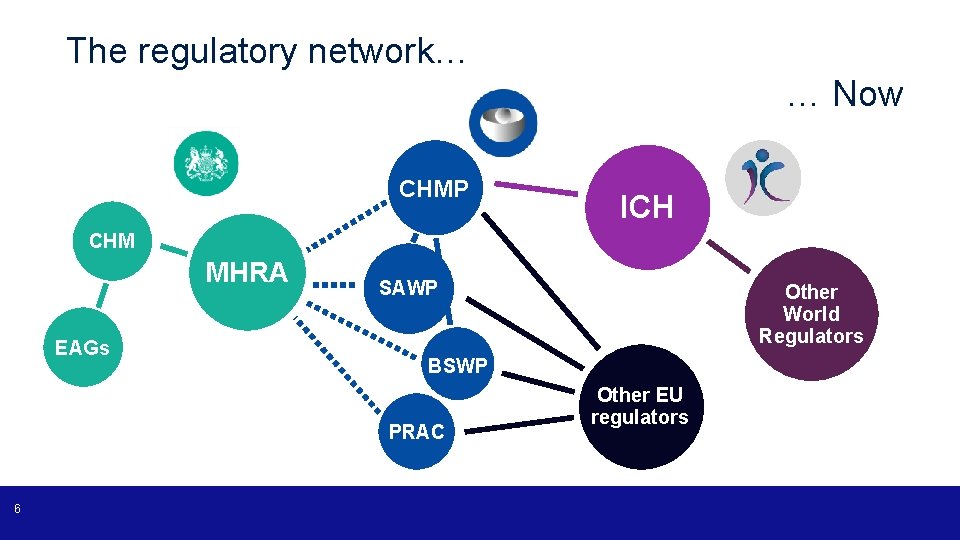 The regulatory network…

… Now

CHMP

ICH

CHM

MHRA

SAWP

Other World Regulators

EAGs

BSWP

Other EU regulators

PRAC

6